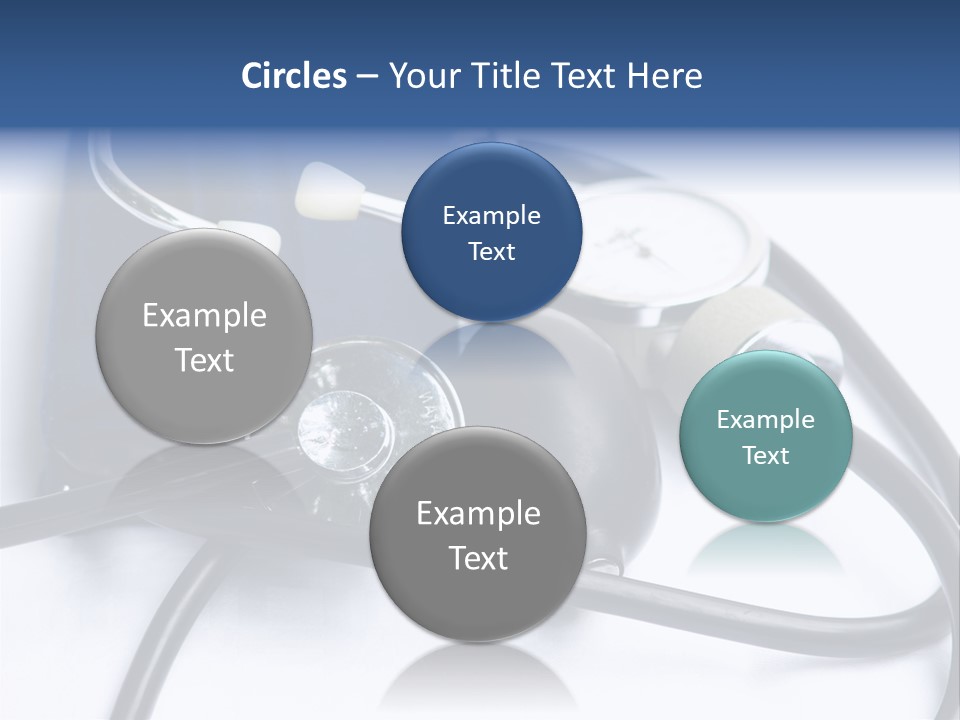 Circles – Your Title Text Here

Example Text

Example Text

Example Text

Example Text